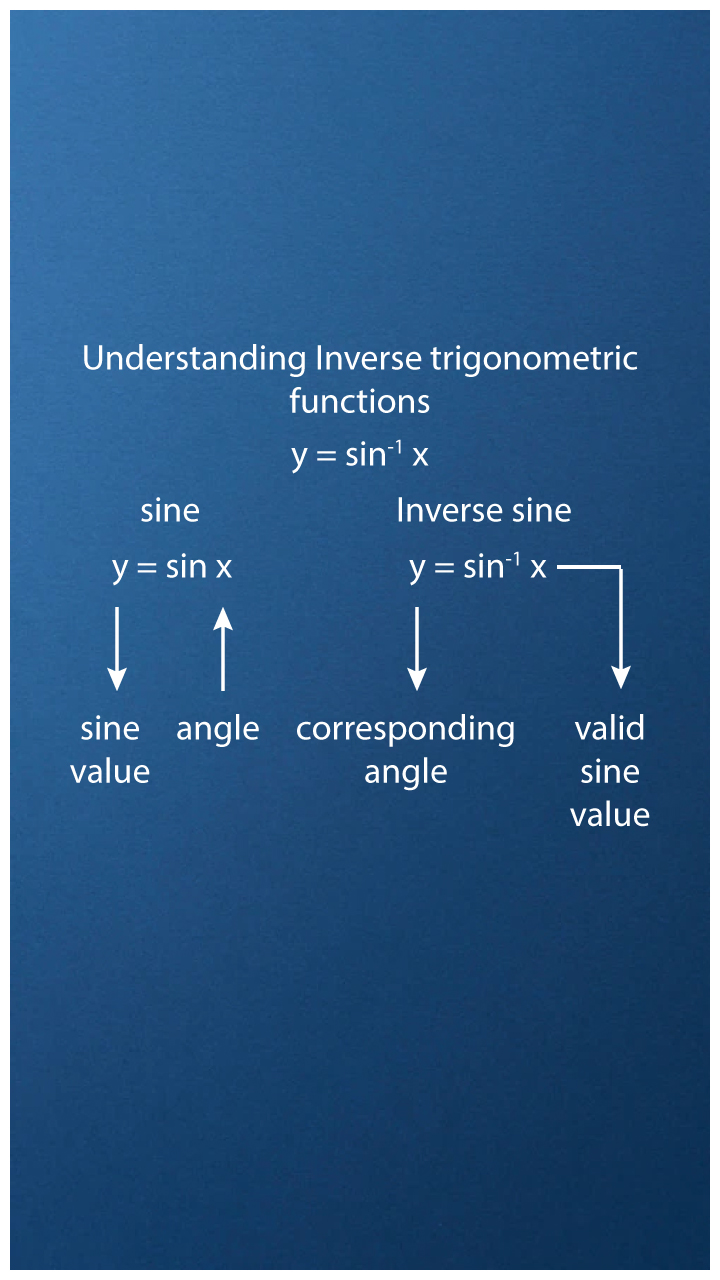 Understanding Inverse trigonometric functions

$y = \sin^{-1} x$

sine

$y = \sin x$

sine value

angle

Inverse sine

$y = \sin^{-1} x$

corresponding angle

valid sine value